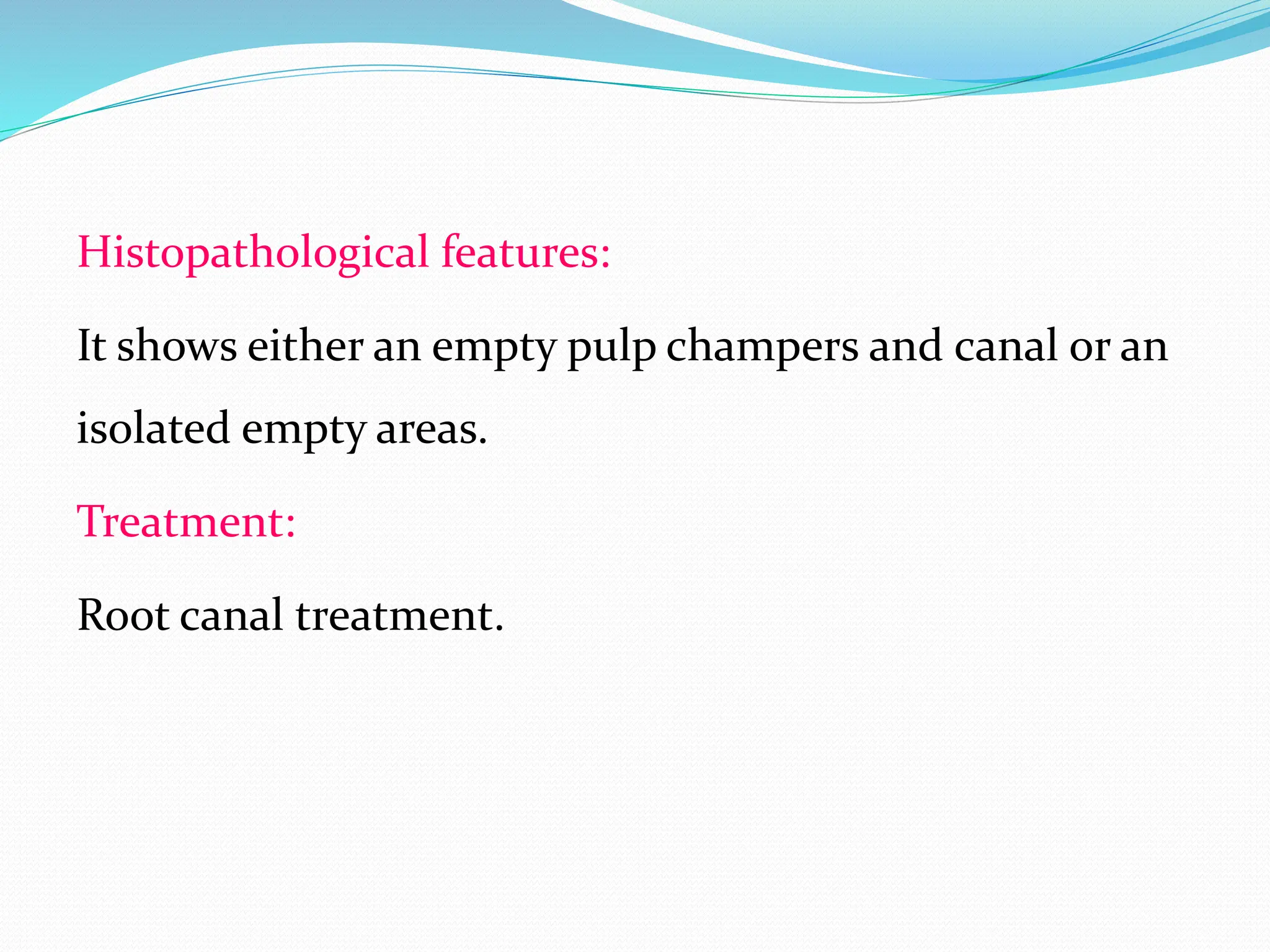 Histopathological features:

It shows either an empty pulp champers and canal or an isolated empty areas.

Treatment:

Root canal treatment.